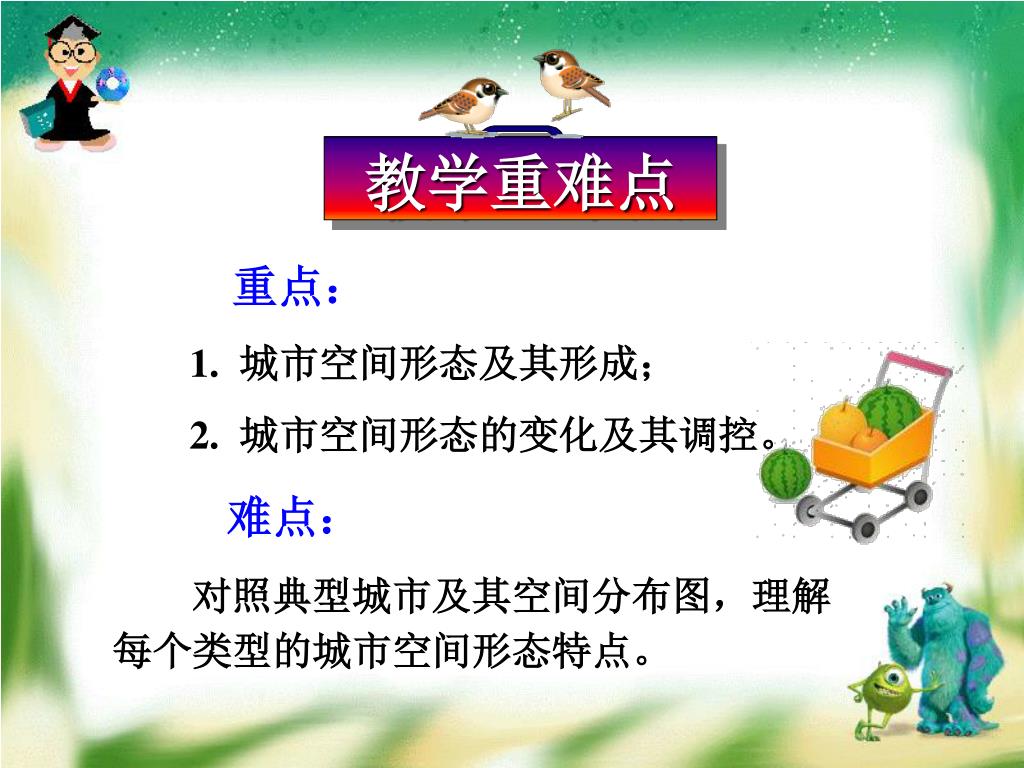 教学重难点

重点：

1. 城市空间形态及其形成；

2. 城市空间形态的变化及其调控。

难点：

对照典型城市及其空间分布图，理解每个类型的城市空间形态特点。